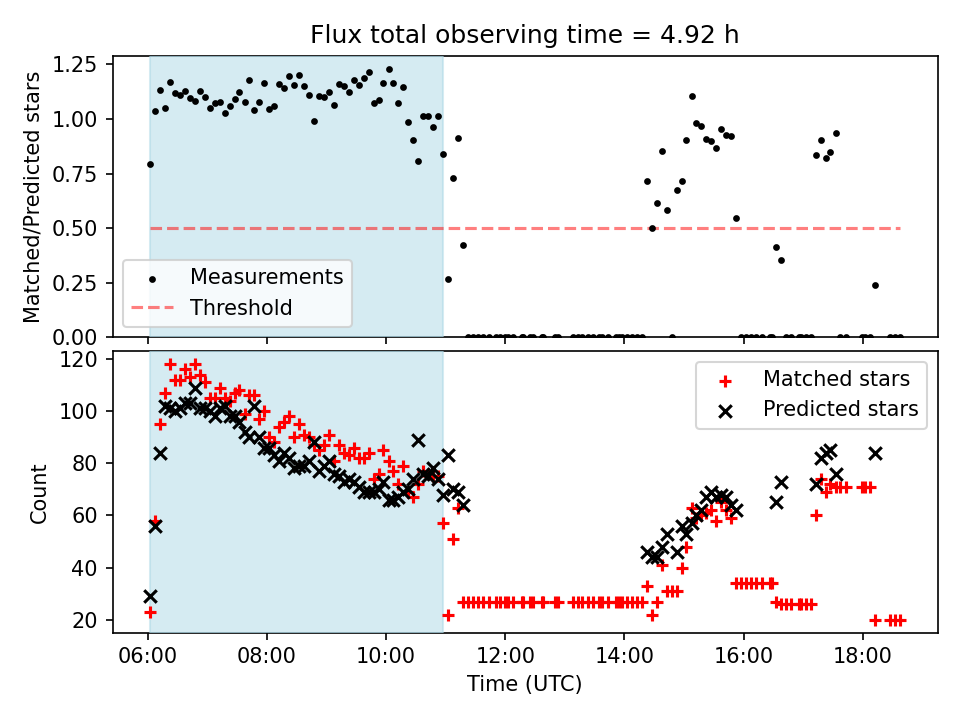 Flux total observing time = 4.92 h

Matched/Predicted stars

1.25
1.00
0.75
0.50
0.25
0.00

Measurements
Threshold

Count

120
100
80
60
40
20

Matched stars
Predicted stars

06:00
08:00
10:00
12:00
14:00
16:00
18:00

Time (UTC)